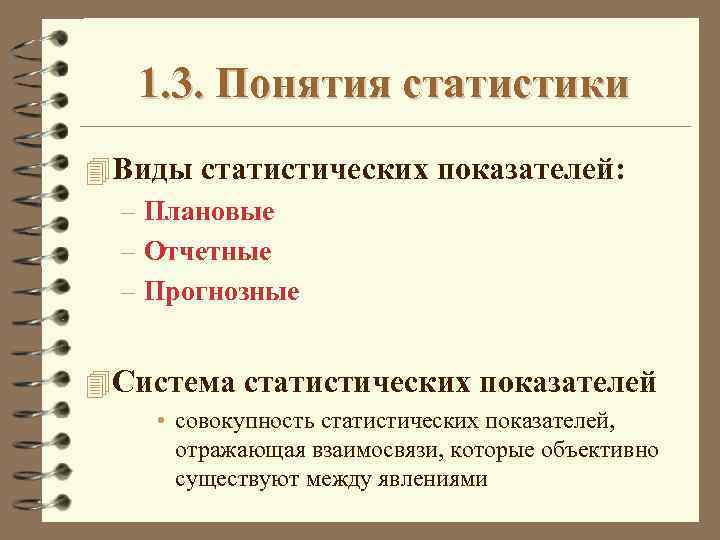 1.3. Понятия статистики

Виды статистических показателей:

– Плановые

– Отчетные

– Прогнозные

Система статистических показателей

• совокупность статистических показателей, отражающая взаимосвязи, которые объективно существуют между явлениями